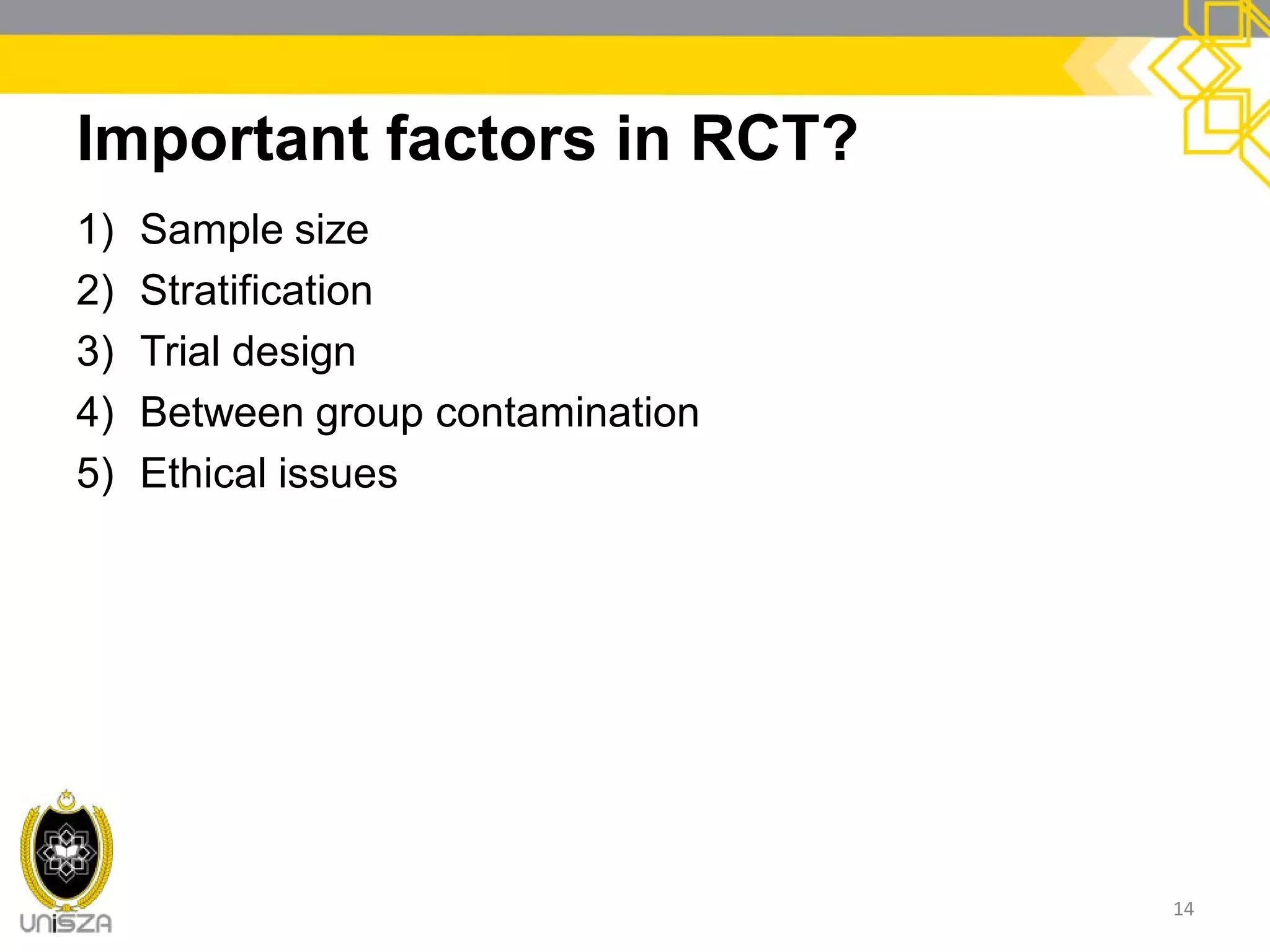 Important factors in RCT?

1) Sample size
2) Stratification
3) Trial design
4) Between group contamination
5) Ethical issues

UniSZA

14